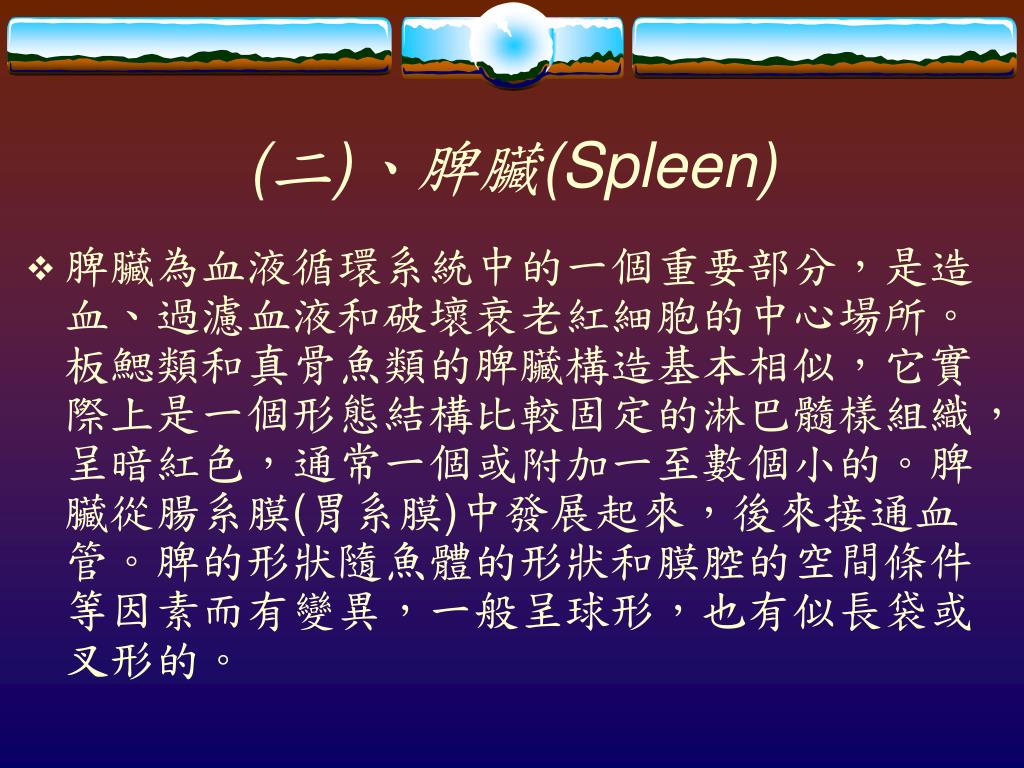 (二)、脾臟(Spleen)

❖ 脾臟為血液循環系統中的一個重要部分，是造血、過濾血液和破壞衰老紅細胞的中心場所。板鰓類和真骨魚類的脾臟構造基本相似，它實際上是一個形態結構比較固定的淋巴髓樣組織，呈暗紅色，通常一個或附加一至數個小的。脾臟從腸系膜(胃系膜)中發展起來，後來接通血管。脾的形狀隨魚體的形狀和膜腔的空間條件等因素而有變異，一般呈球形，也有似長袋或叉形的。